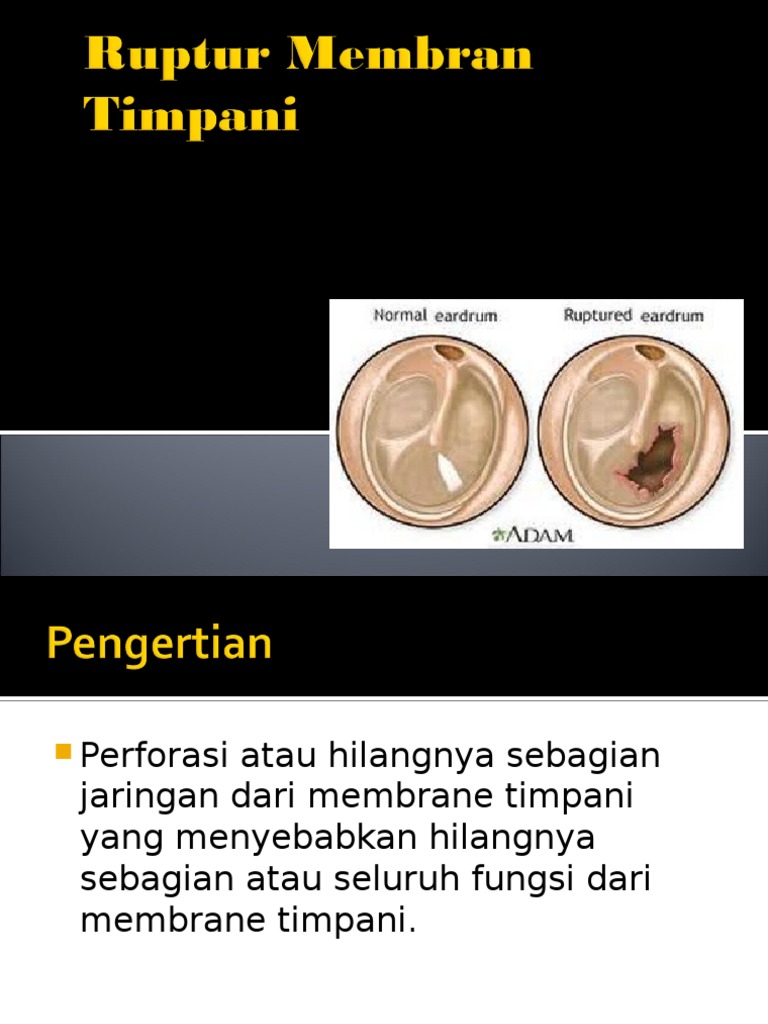 Ruptur Membran Timpani

Normal eardrum

Ruptured eardrum

ADAM

Pengertian

Perforasi atau hilangnya sebagian jaringan dari membrane timpani yang menyebabkan hilangnya sebagian atau seluruh fungsi dari membrane timpani.